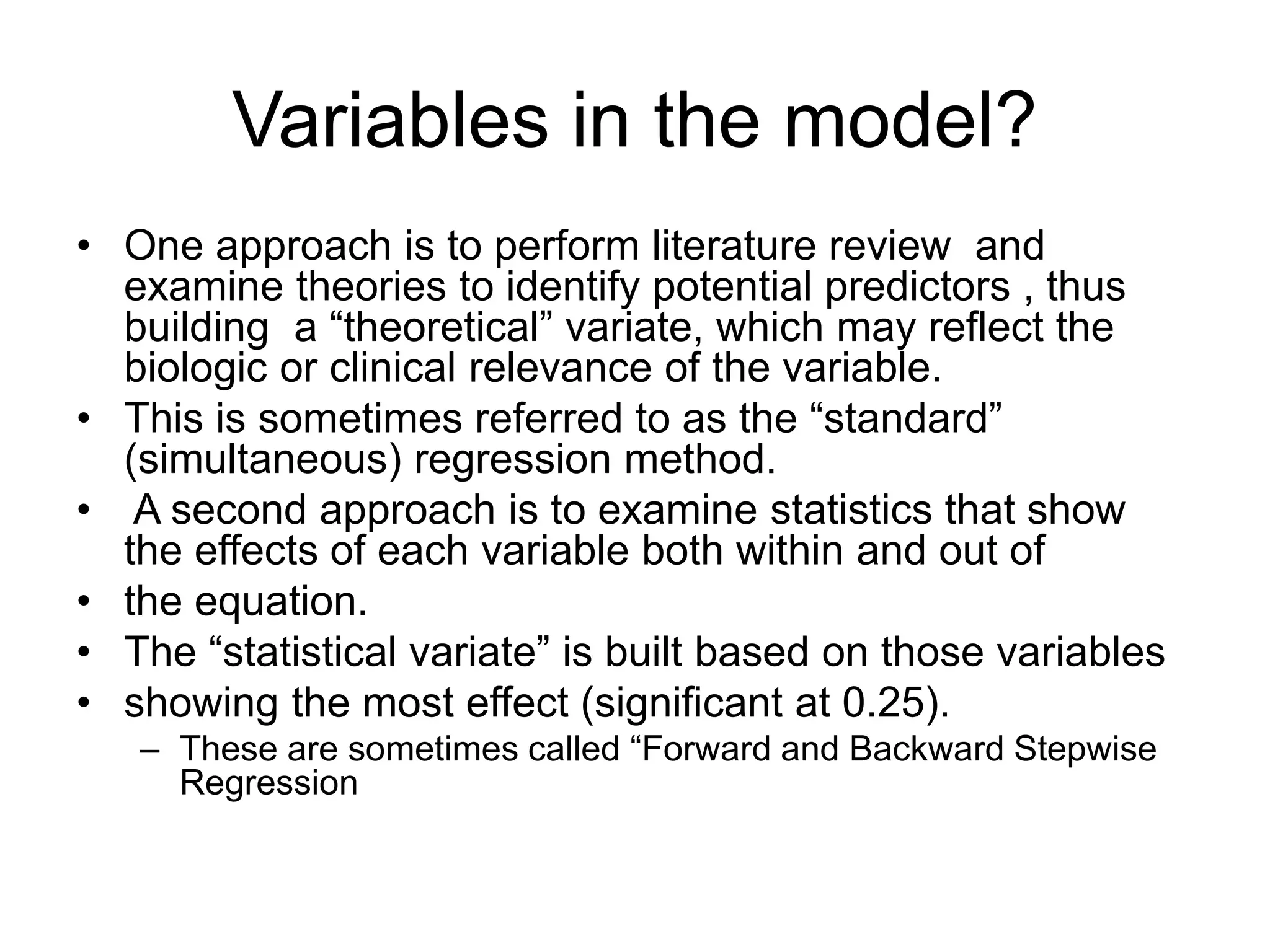 Variables in the model?

• One approach is to perform literature review and examine theories to identify potential predictors , thus building a “theoretical” variate, which may reflect the biologic or clinical relevance of the variable.
• This is sometimes referred to as the “standard” (simultaneous) regression method.
• A second approach is to examine statistics that show the effects of each variable both within and out of
• the equation.
• The “statistical variate” is built based on those variables
• showing the most effect (significant at 0.25).
– These are sometimes called “Forward and Backward Stepwise Regression